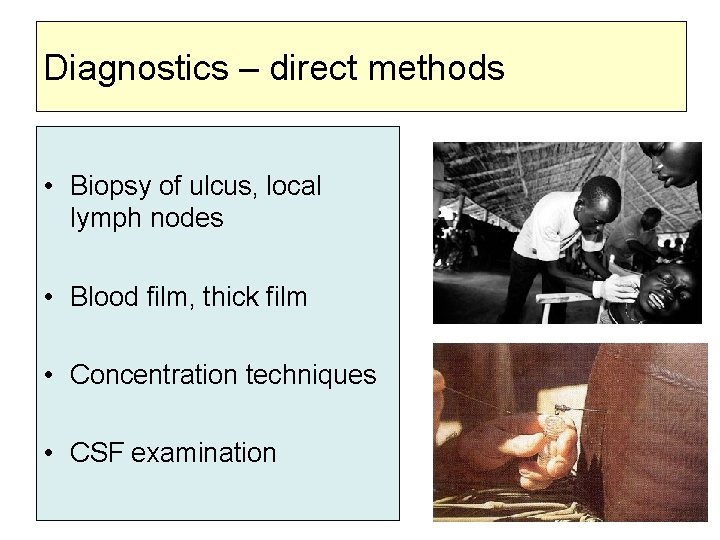 Diagnostics – direct methods

• Biopsy of ulcus, local lymph nodes

• Blood film, thick film

• Concentration techniques

• CSF examination